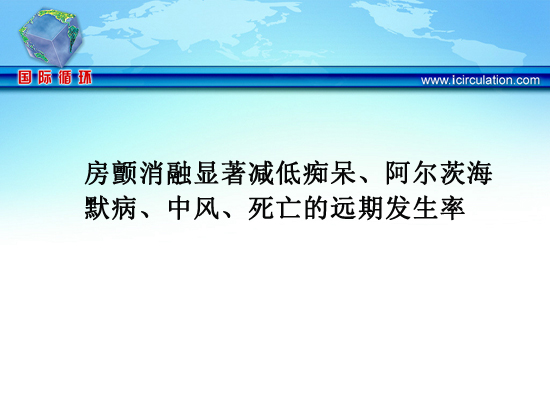 国际循环

www.icirculation.com

房颤消融显著减低痴呆、阿尔茨海默病、中风、死亡的远期发生率